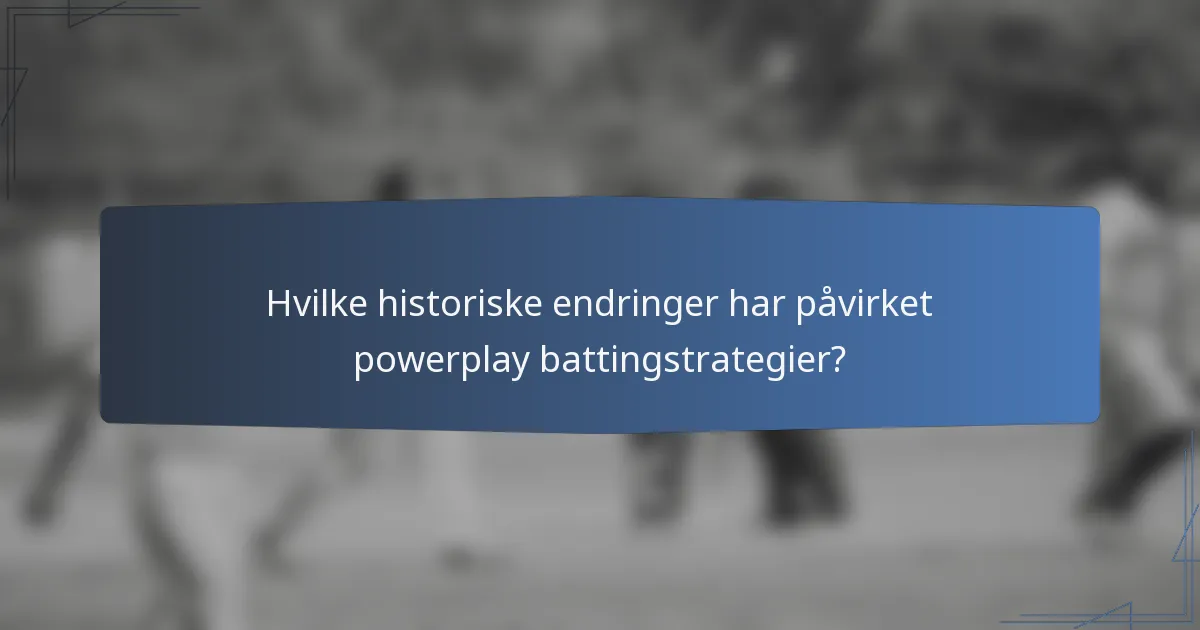 Hvilke historiske endringer har påvirket powerplay battingstrategier?